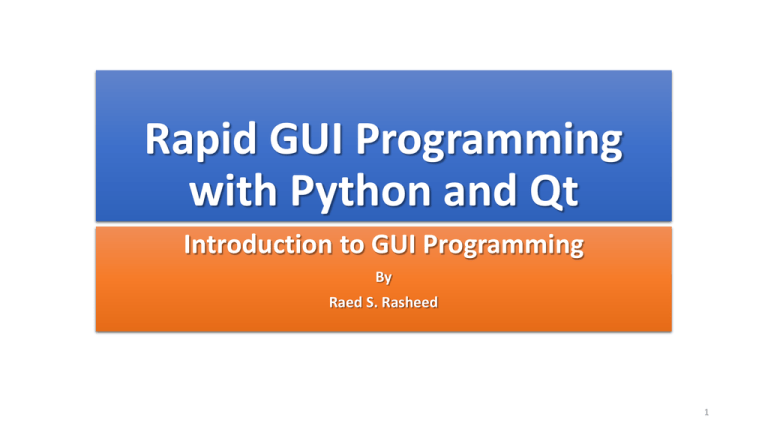 Rapid GUI Programming with Python and Qt

Introduction to GUI Programming

By

Raed S. Rasheed

1